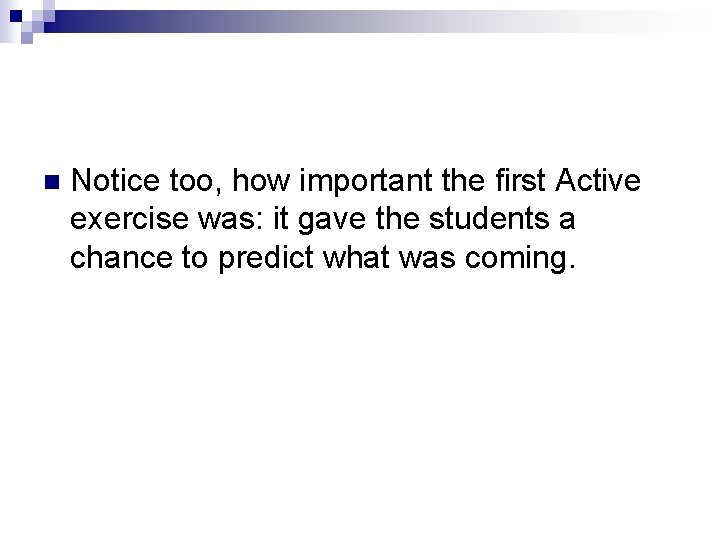 Notice too, how important the first Active exercise was: it gave the students a chance to predict what was coming.